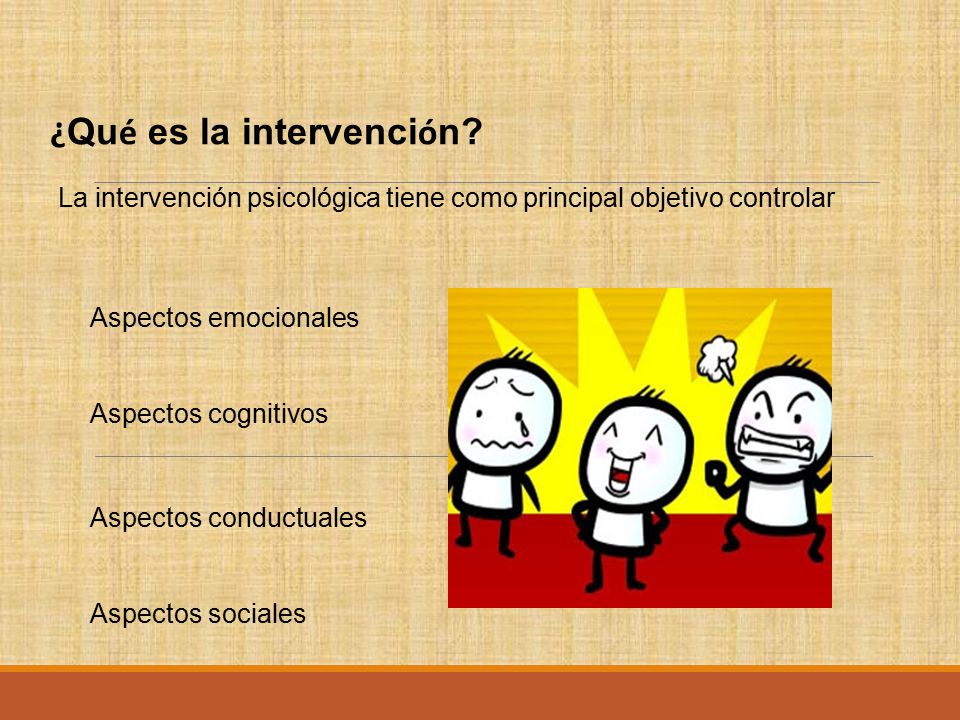 ¿Qué es la intervención?

La intervención psicológica tiene como principal objetivo controlar

Aspectos emocionales

Aspectos cognitivos

Aspectos conductuales

Aspectos sociales